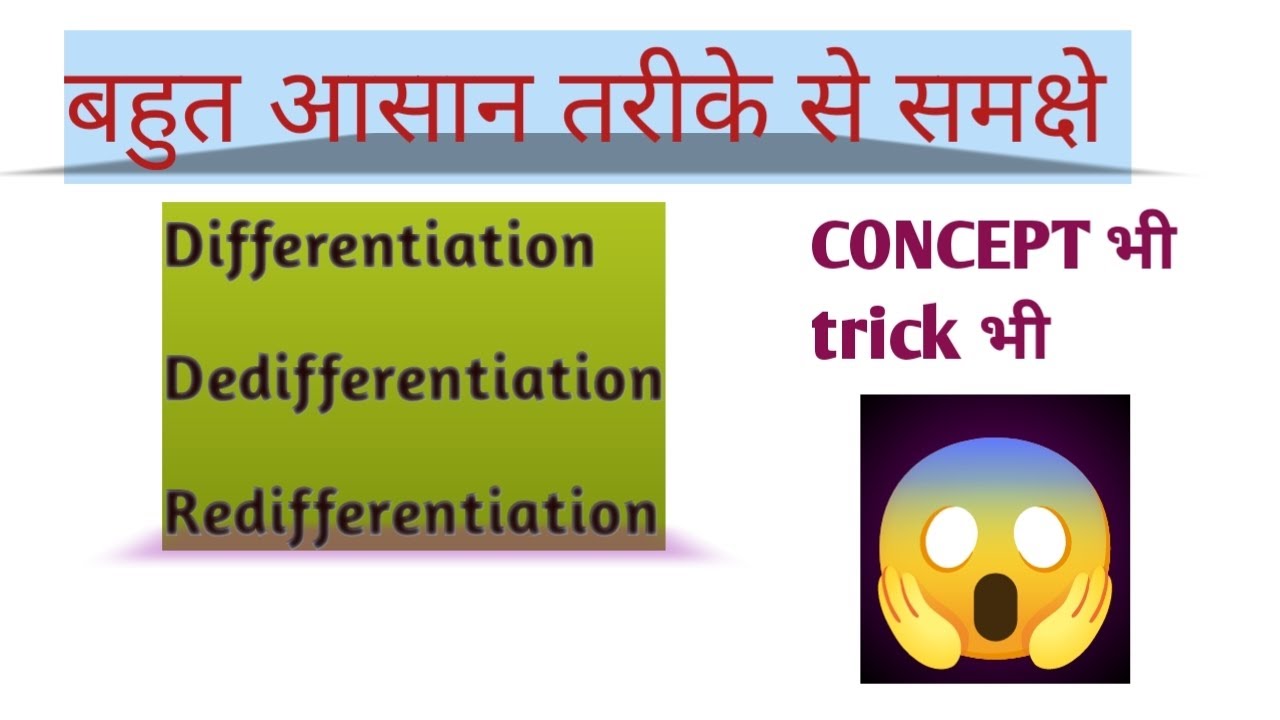 बहुत आसान तरीके से समक्षे

Differentiation

Dedifferentiation

Redifferentiation

CONCEPT भी
trick भी